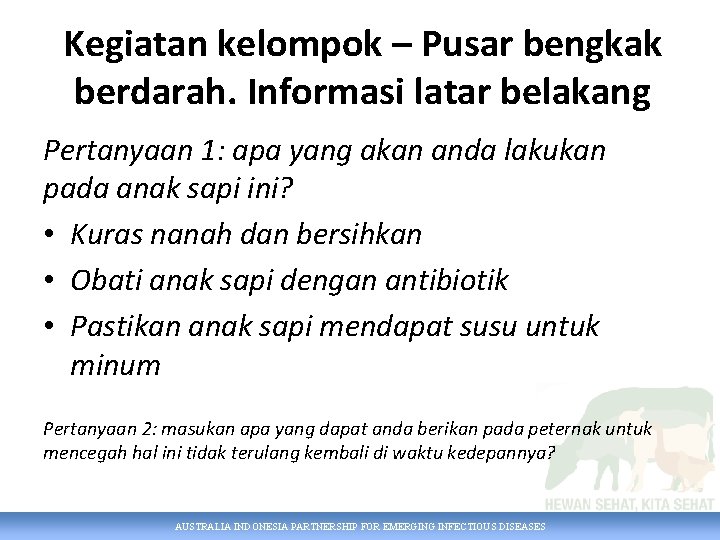 Kegiatan kelompok – Pusar bengkak berdarah. Informasi latar belakang

Pertanyaan 1: apa yang akan anda lakukan pada anak sapi ini?

• Kuras nanah dan bersihkan
• Obati anak sapi dengan antibiotik
• Pastikan anak sapi mendapat susu untuk minum

Pertanyaan 2: masukan apa yang dapat anda berikan pada peternak untuk mencegah hal ini tidak terulang kembali di waktu kedepannya?

HEWAN SEHAT, KITA SEHAT

AUSTRALIA INDONESIA PARTNERSHIP FOR EMERGING INFECTIOUS DISEASES